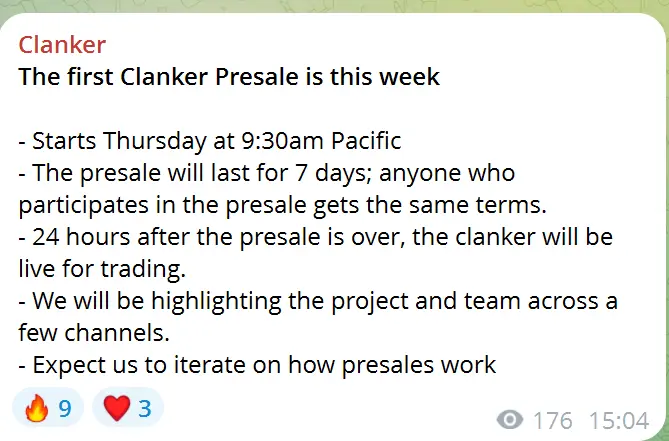 Clanker
The first Clanker Presale is this week

- Starts Thursday at 9:30am Pacific
- The presale will last for 7 days; anyone who participates in the presale gets the same terms.
- 24 hours after the presale is over, the clanker will be live for trading.
- We will be highlighting the project and team across a few channels.
- Expect us to iterate on how presales work

🔥 9 ❤️ 3 176 15:04